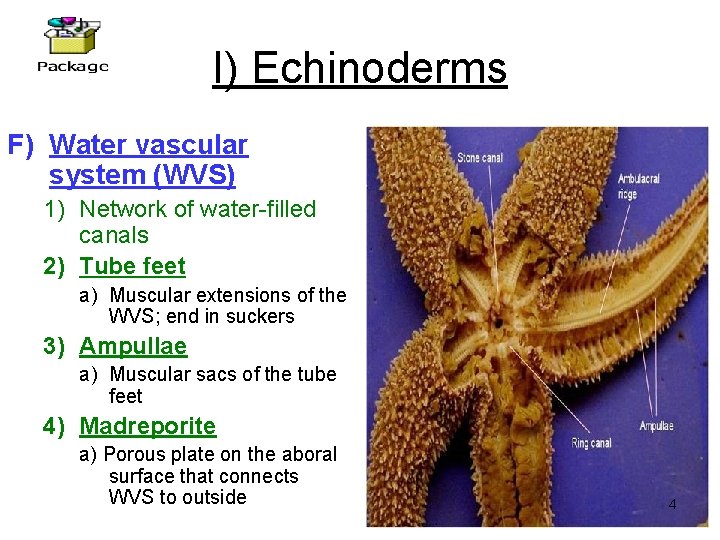 Package

I) Echinoderms

F) Water vascular system (WVS)

1) Network of water-filled canals

2) Tube feet

a) Muscular extensions of the WVS; end in suckers

3) Ampullae

a) Muscular sacs of the tube feet

4) Madreporite

a) Porous plate on the aboral surface that connects WVS to outside

Stone canal

Ambulacral ridge

Ampullae

Ring canal

4